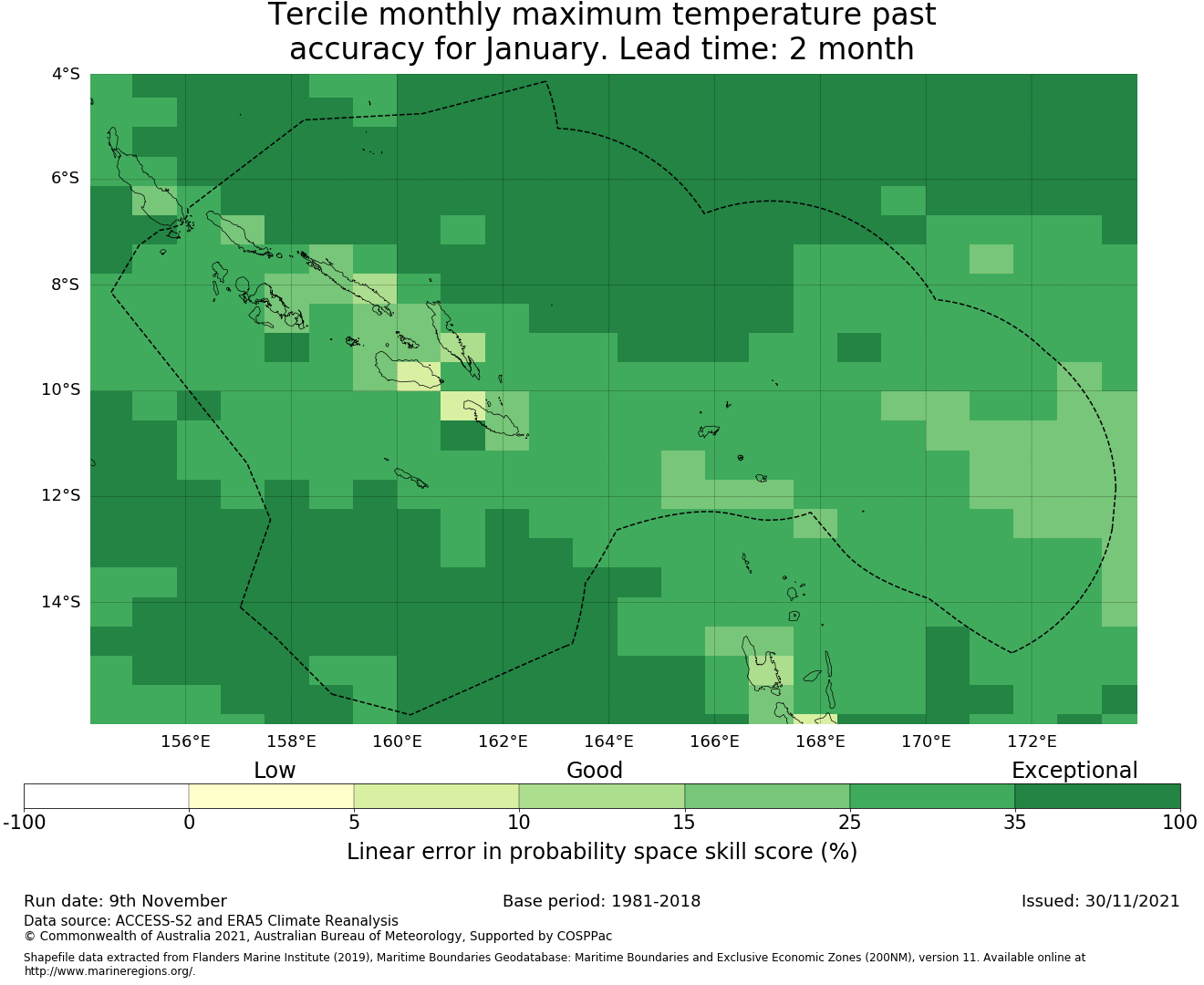 Tercile monthly maximum temperature past accuracy for January. Lead time: 2 month

4°S
6°S
8°S
10°S
12°S
14°S

156°E
158°E
160°E
162°E
164°E
166°E
168°E
170°E
172°E

Low
Good
Exceptional

-100
0
5
10
15
25
35
100

Linear error in probability space skill score (%)

Run date: 9th November
Base period: 1981-2018
Issued: 30/11/2021

Data source: ACCESS-S2 and ERA5 Climate Reanalysis
© Commonwealth of Australia 2021, Australian Bureau of Meteorology, Supported by COSPPac

Shapefile data extracted from Flanders Marine Institute (2019), Maritime Boundaries Geodatabase: Maritime Boundaries and Exclusive Economic Zones (200NM), version 11. Available online at http://www.marineregions.org/.